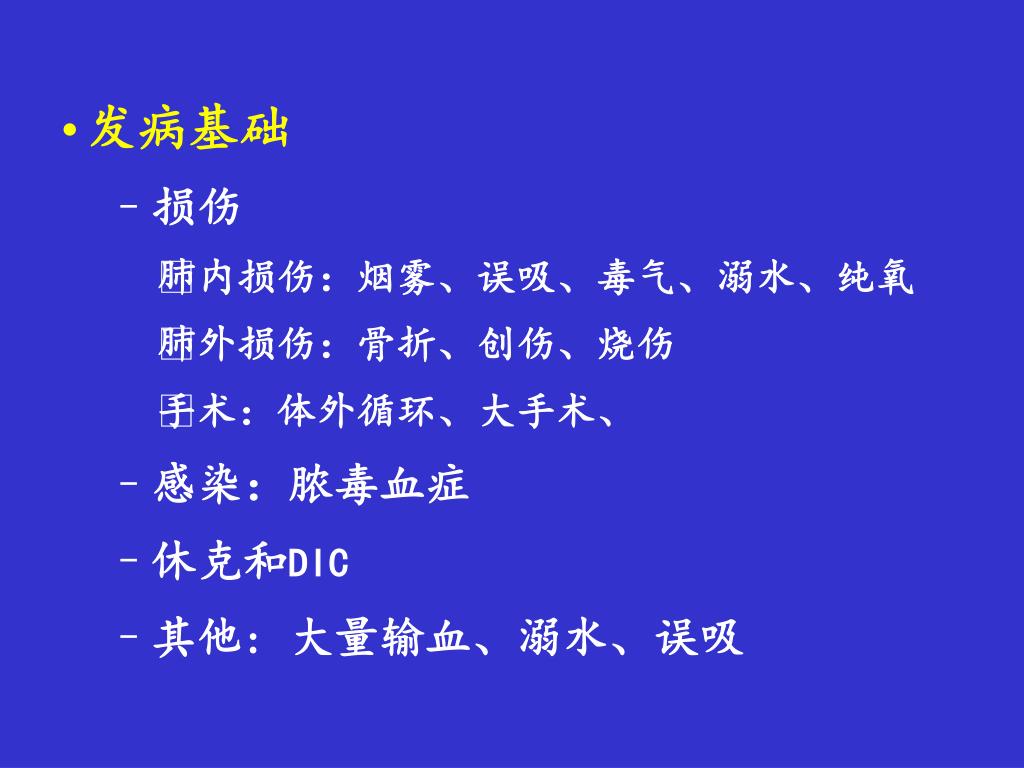 • 发病基础

– 损伤

肺内损伤：烟雾、误吸、毒气、溺水、纯氧

肺外损伤：骨折、创伤、烧伤

手术：体外循环、大手术、

– 感染：脓毒血症

– 休克和DIC

– 其他：大量输血、溺水、误吸